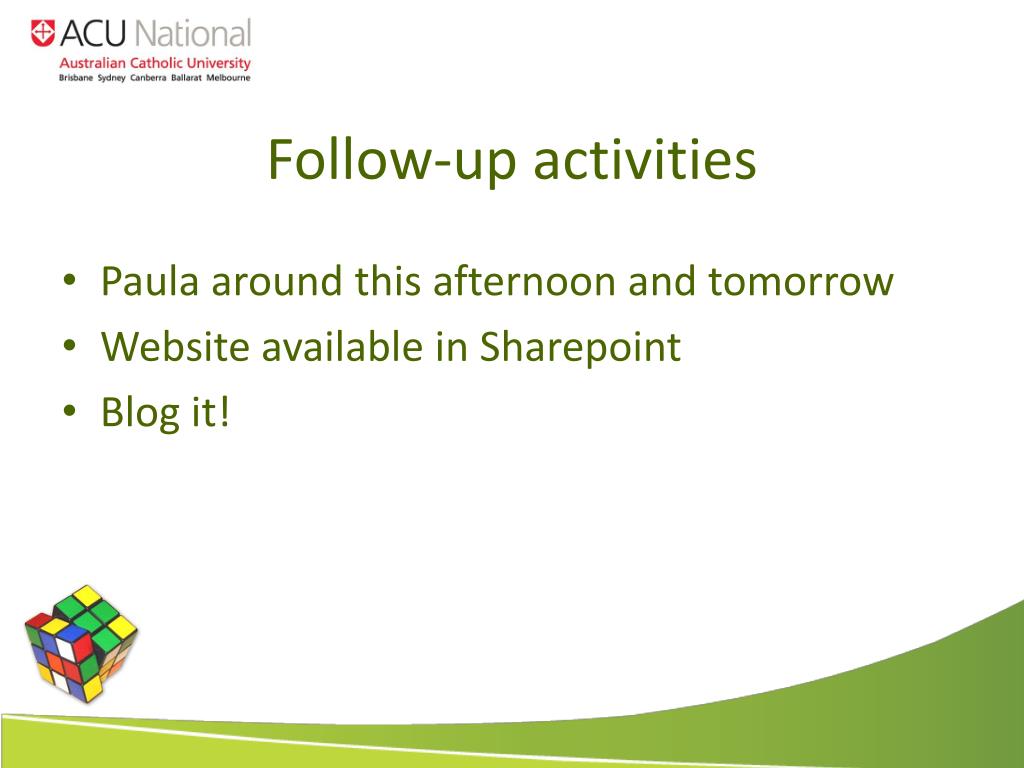 ACU National
Australian Catholic University
Brisbane Sydney Canberra Ballarat Melbourne

Follow-up activities

• Paula around this afternoon and tomorrow
• Website available in Sharepoint
• Blog it!